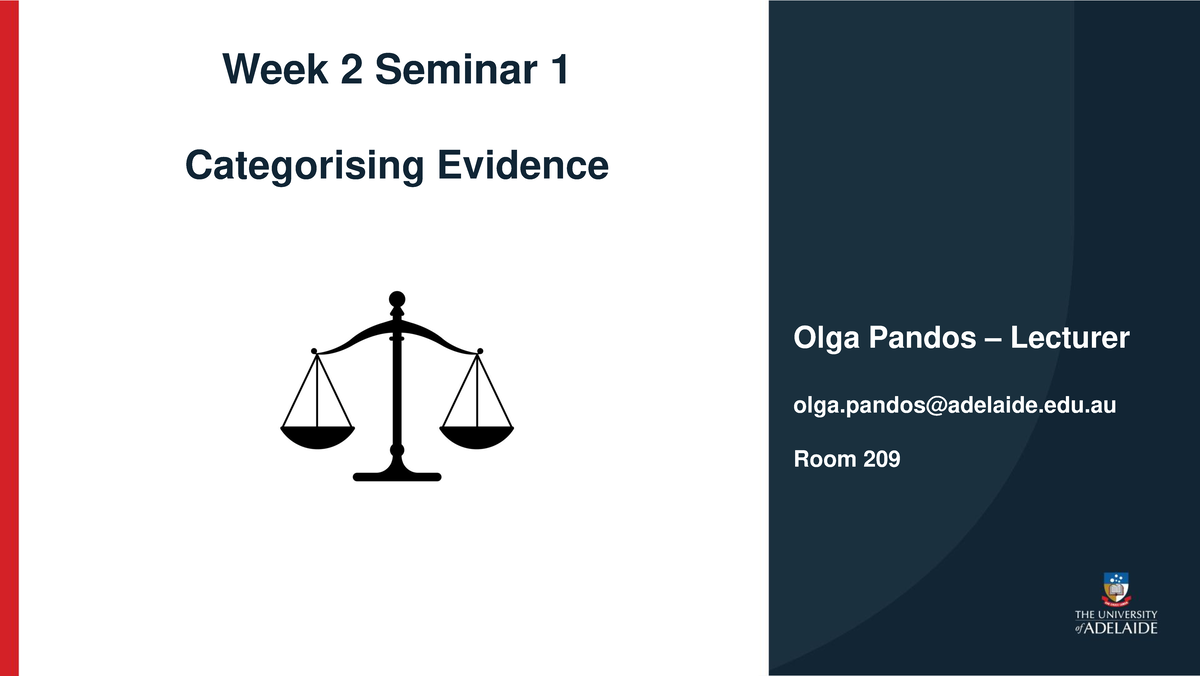 Week 2 Seminar 1

Categorising Evidence

Olga Pandos – Lecturer

olga.pandos@adelaide.edu.au

Room 209

THE UNIVERSITY of ADELAIDE